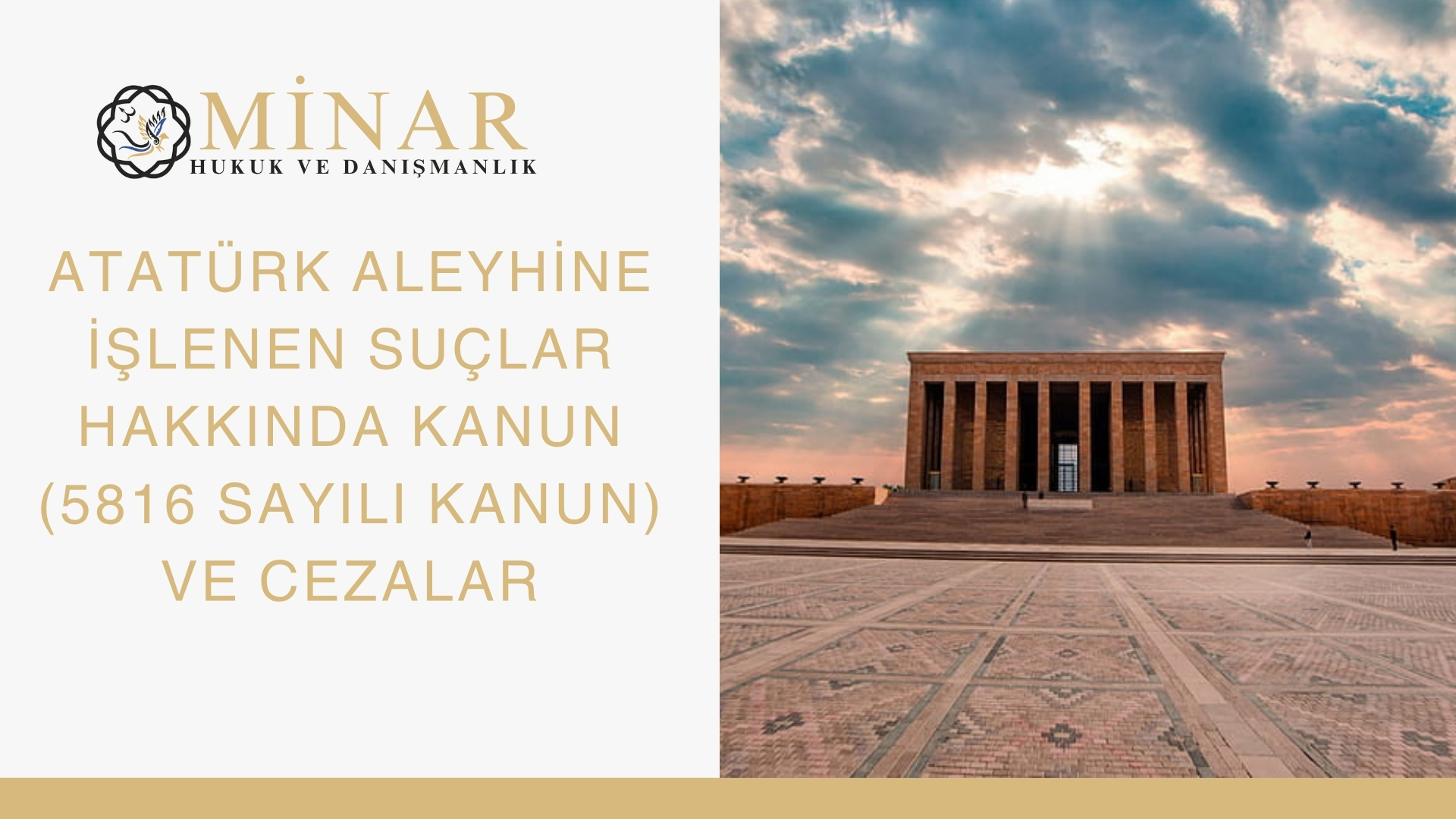 MİNAR
HUKUK VE DANIŞMANLIK

ATATÜRK ALEYHİNE İŞLENEN SUÇLAR HAKKINDA KANUN (5816 SAYILI KANUN) VE CEZALAR